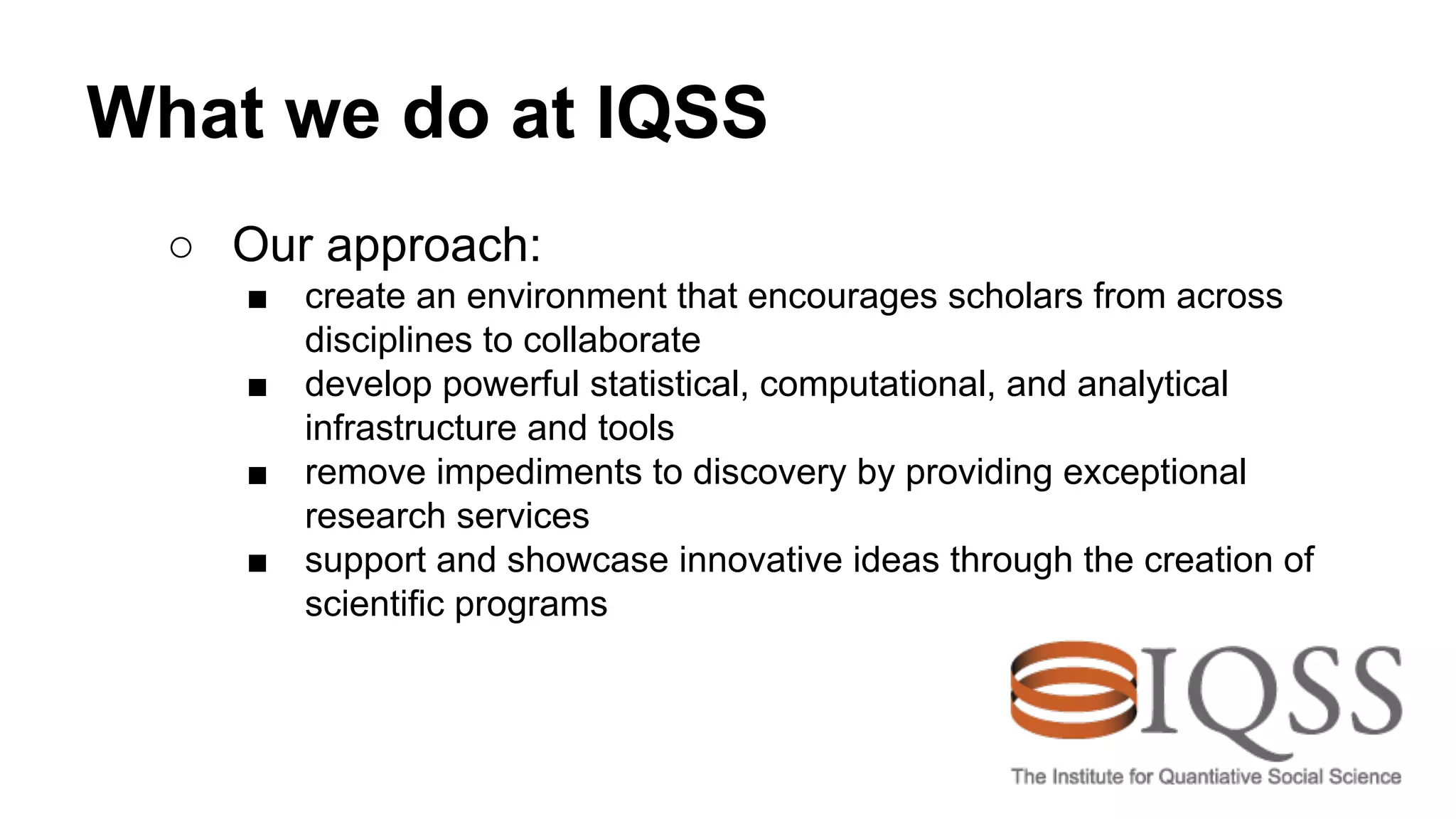 What we do at IQSS

○ Our approach:
■ create an environment that encourages scholars from across disciplines to collaborate
■ develop powerful statistical, computational, and analytical infrastructure and tools
■ remove impediments to discovery by providing exceptional research services
■ support and showcase innovative ideas through the creation of scientific programs

IQSS
The Institute for Quantiative Social Science